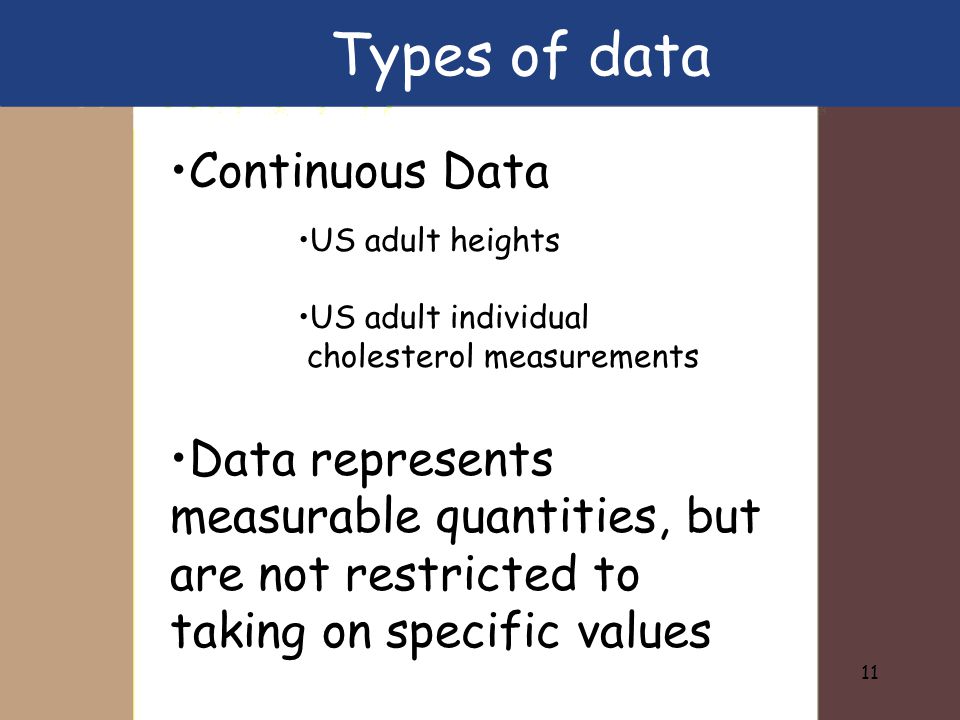 Types of data

•Continuous Data

•US adult heights

•US adult individual cholesterol measurements

•Data represents measurable quantities, but are not restricted to taking on specific values

11